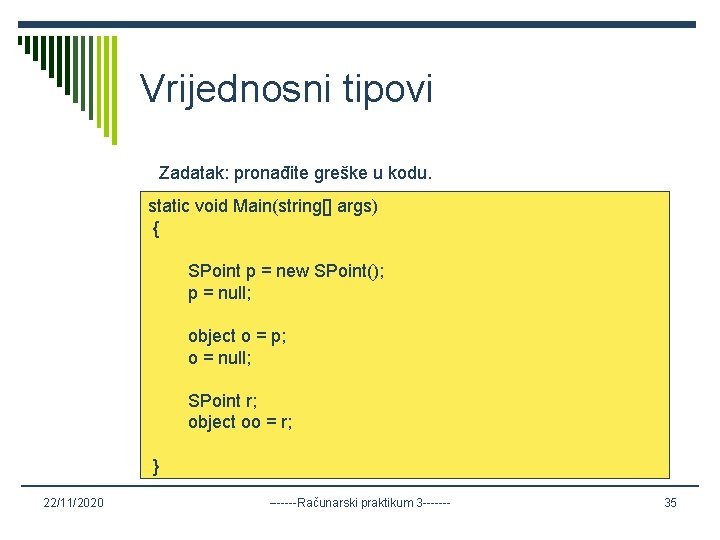 Vrijednosni tipovi

Zadatak: pronađite greške u kodu.

static void Main(string[] args)
{

SPoint p = new SPoint();
p = null;

object o = p;
o = null;

SPoint r;
object oo = r;

}

22/11/2020

------Računarski praktikum 3-------

35